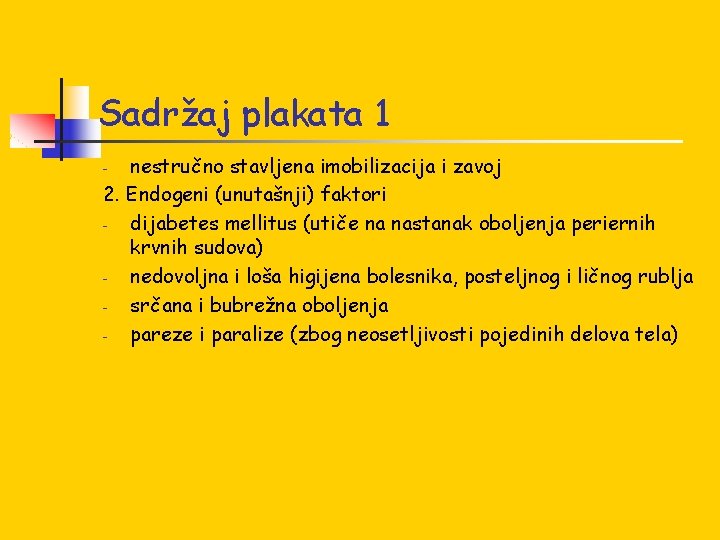 Sadržaj plakata 1

- nestručno stavljena imobilizacija i zavoj

2. Endogeni (unutašnji) faktori

- dijabetes mellitus (utiče na nastanak oboljenja periernih krvnih sudova)
- nedovoljna i loša higijena bolesnika, posteljnog i ličnog rublja
- srčana i bubrežna oboljenja
- pareze i paralize (zbog neosetljivosti pojedinih delova tela)